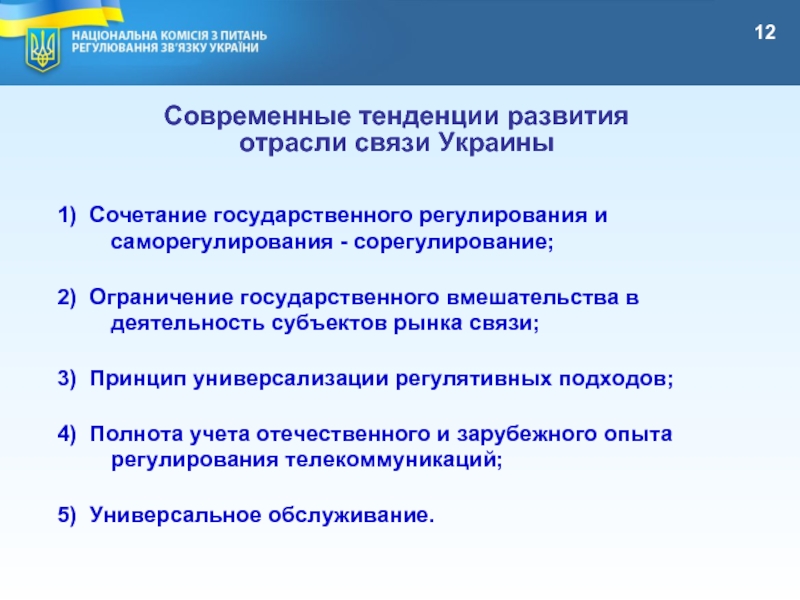 НАЦІОНАЛЬНА КОМІСІЯ З ПИТАНЬ РЕГУЛЮВАННЯ ЗВ'ЯЗКУ УКРАЇНИ

12

Современные тенденции развития отрасли связи Украины

1) Сочетание государственного регулирования и саморегулирования - сорегулирование;

2) Ограничение государственного вмешательства в деятельность субъектов рынка связи;

3) Принцип универсализации регулятивных подходов;

4) Полнота учета отечественного и зарубежного опыта регулирования телекоммуникаций;

5) Универсальное обслуживание.